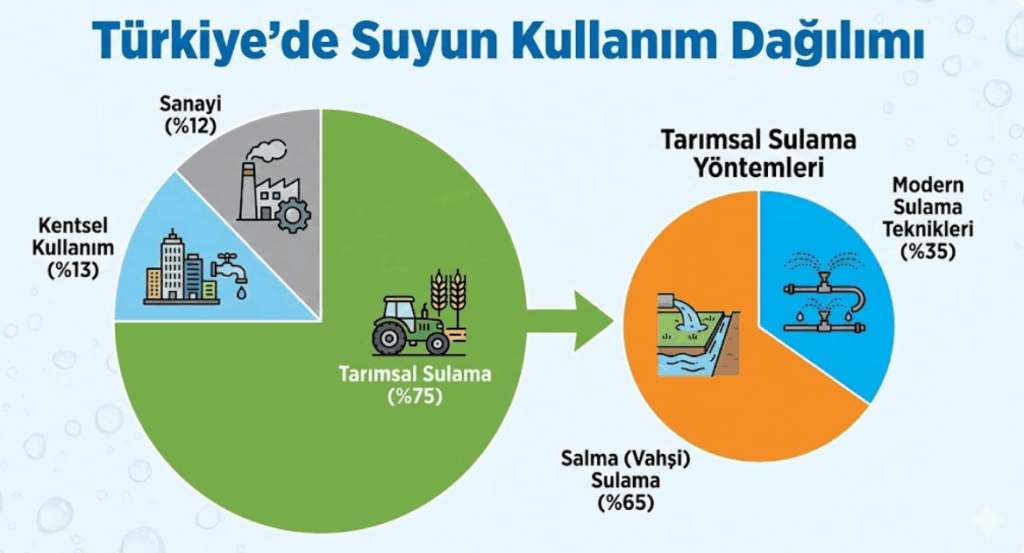 Türkiye'de Suyun Kullanım Dağılımı

Sanayi (%12)

Kentsel Kullanım (%13)

Tarımsal Sulama (%75)

Tarımsal Sulama Yöntemleri

Modern Sulama Teknikleri (%35)

Salma (Vahşi) Sulama (%65)